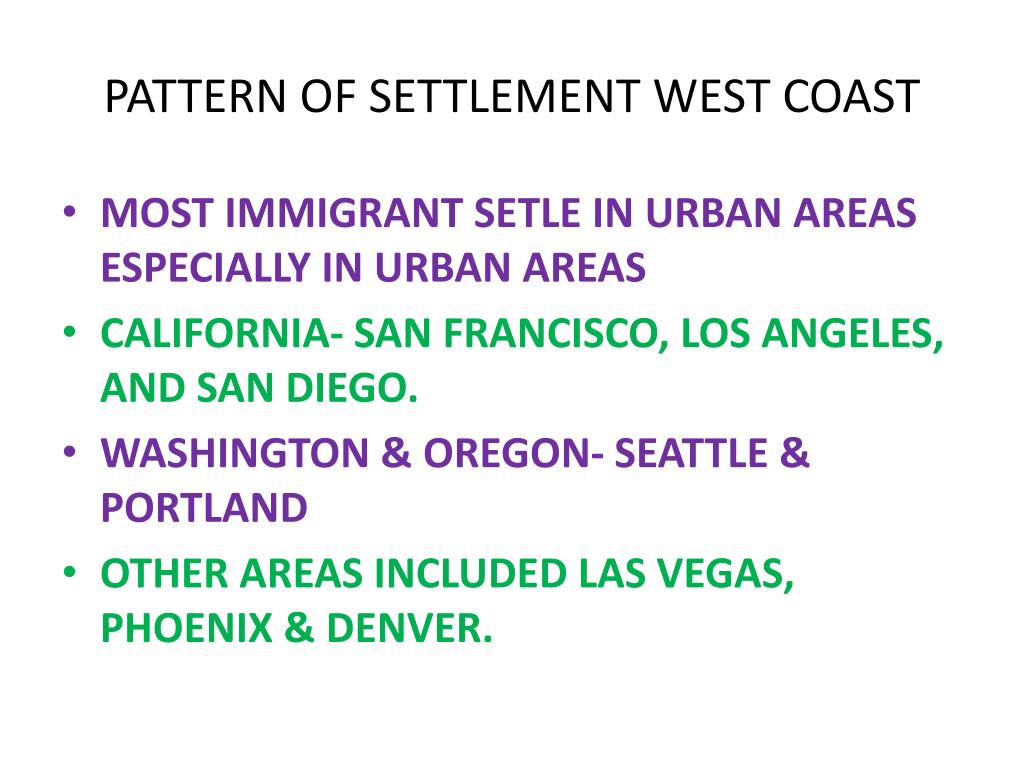 PATTERN OF SETTLEMENT WEST COAST

• MOST IMMIGRANT SETLE IN URBAN AREAS ESPECIALLY IN URBAN AREAS
• CALIFORNIA- SAN FRANCISCO, LOS ANGELES, AND SAN DIEGO.
• WASHINGTON & OREGON- SEATTLE & PORTLAND
• OTHER AREAS INCLUDED LAS VEGAS, PHOENIX & DENVER.